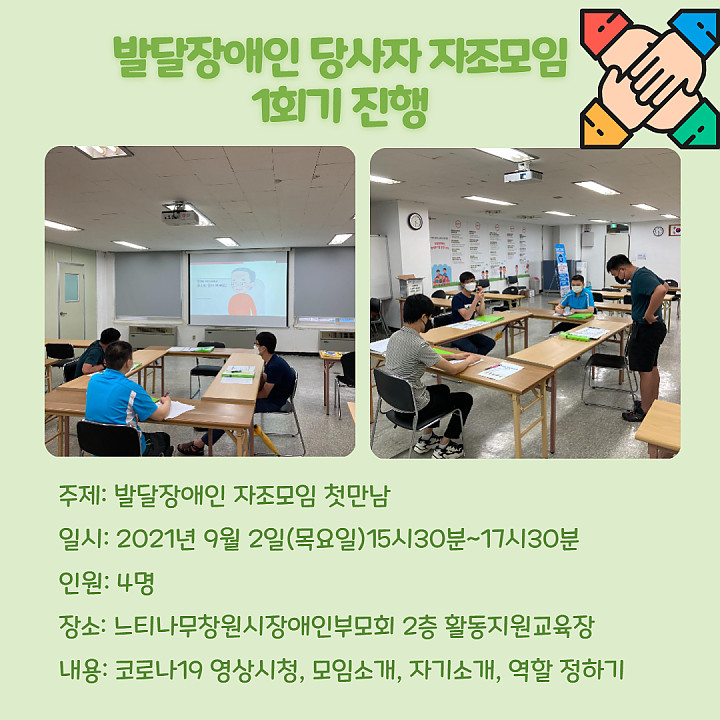 발달장애인 당사자 자조모임
1회기 진행

주제: 발달장애인 자조모임 첫만남

일시: 2021년 9월 2일(목요일)15시30분~17시30분

인원: 4명

장소: 느티나무창원시장애인부모회 2층 활동지원교육장

내용: 코로나19 영상시청, 모임소개, 자기소개, 역할 정하기